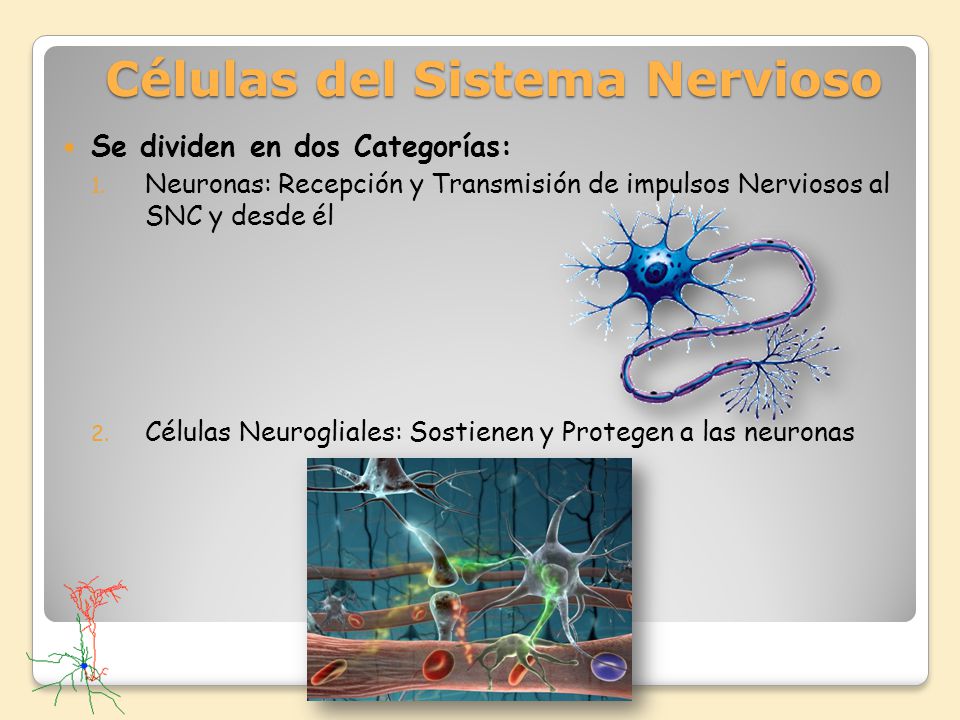 Células del Sistema Nervioso

Se dividen en dos Categorías:

1. Neuronas: Recepción y Transmisión de impulsos Nerviosos al SNC y desde él

2. Células Neurogliales: Sostienen y Protegen a las neuronas